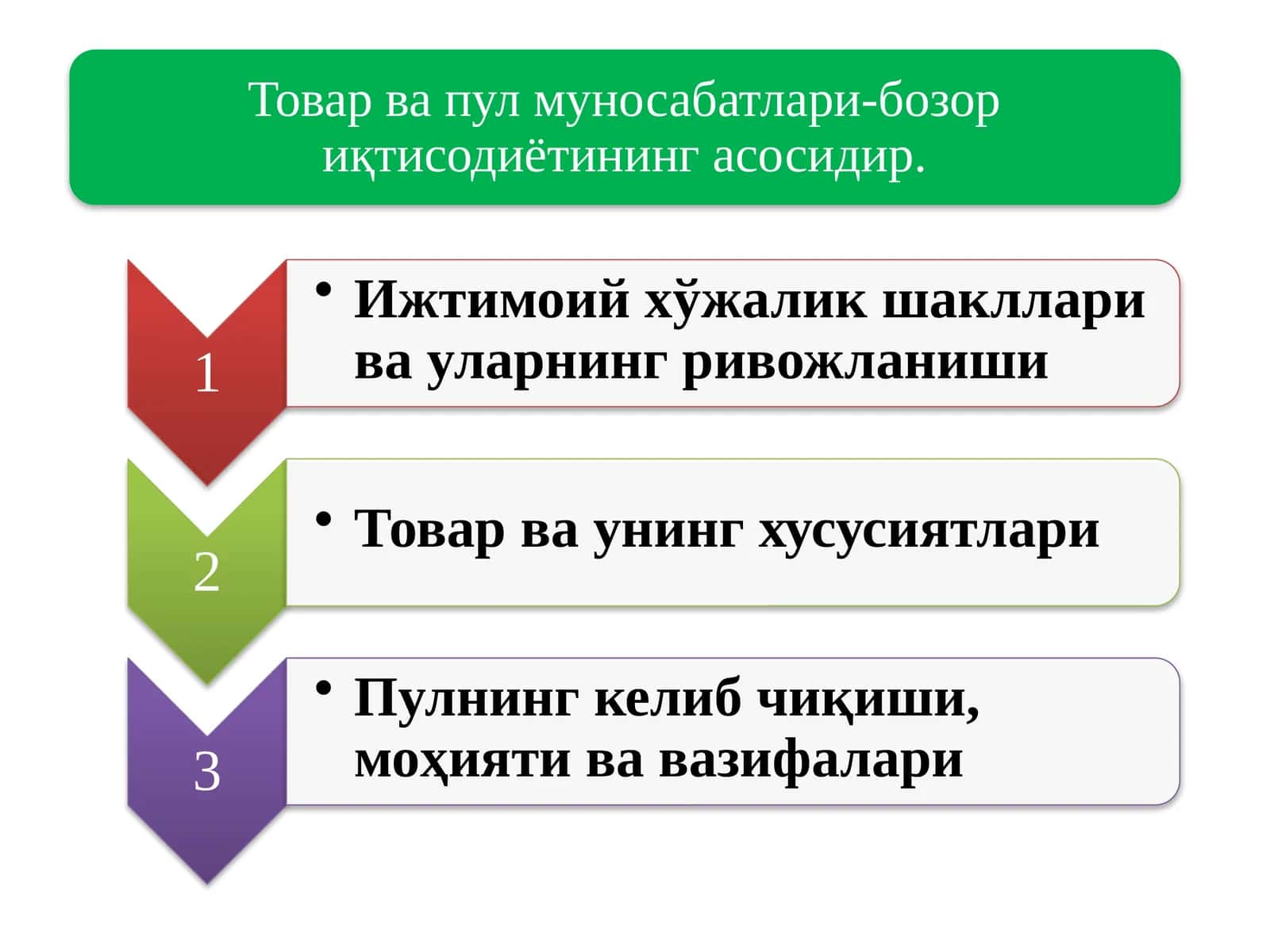 Товар ва пул муносабатлари-бозор иқтисодиётининг асосидир.

1

• Ижтимоий хўжалик шакллари ва уларнинг ривожланиши

2

• Товар ва унинг хусусиятлари

3

• Пулнинг келиб чиқиши, моҳияти ва вазифалари